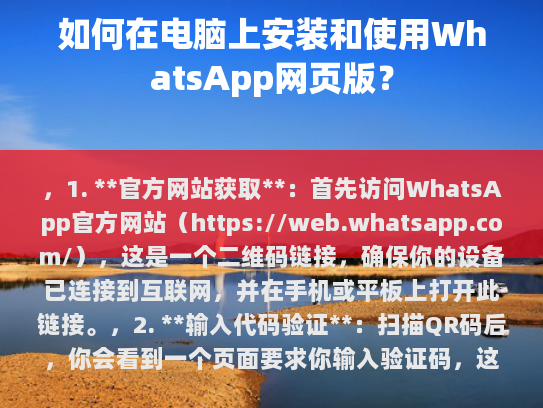 如何在电脑上安装和使用WhatsApp网页版？

，1. **官方网站获取**：首先访问WhatsApp官方网站（https://web.whatsapp.com/），这是一个二维码链接，确保你的设备已连接到互联网，并在手机或平板上打开此链接。，2. **输入代码验证**：扫描QR码后，你会看到一个页面要求你输入验证码，这